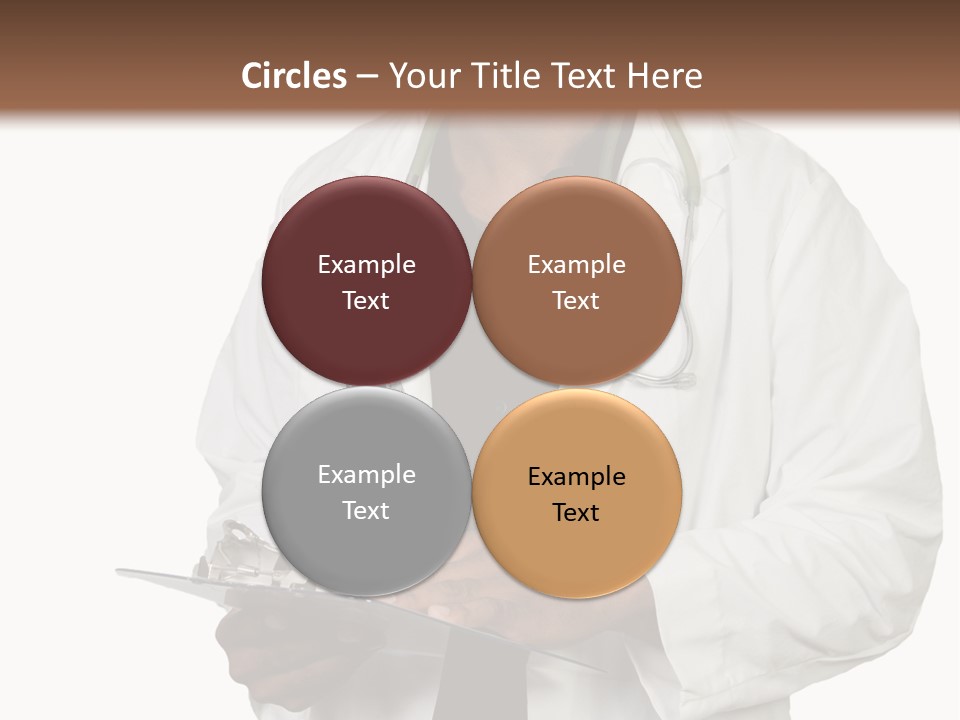 Circles – Your Title Text Here

Example Text

Example Text

Example Text

Example Text